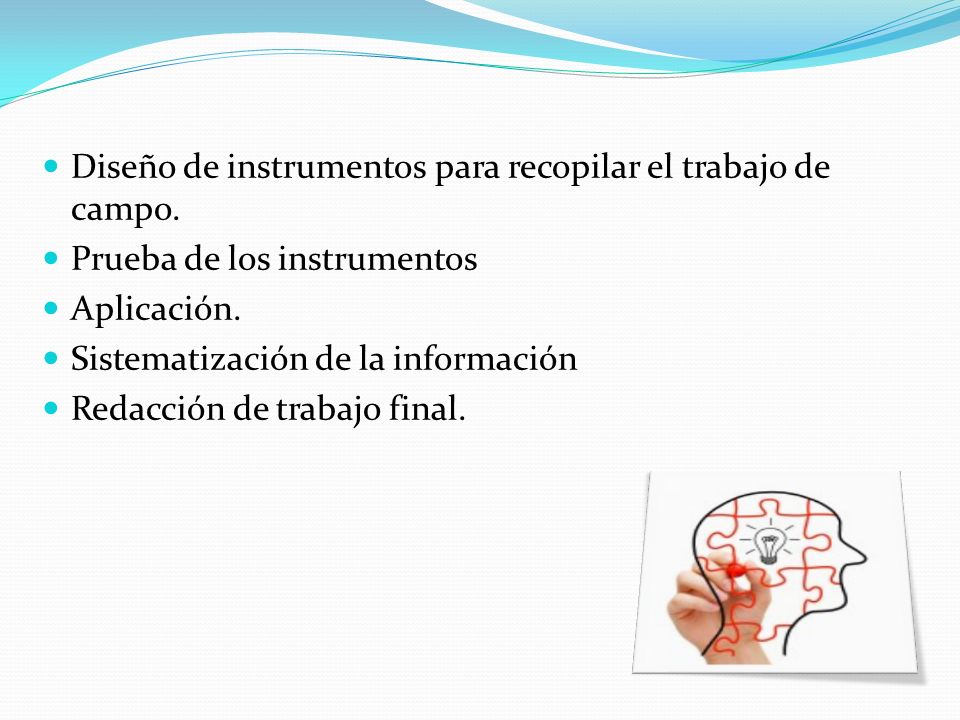 - Diseño de instrumentos para recopilar el trabajo de campo.
- Prueba de los instrumentos
- Aplicación.
- Sistematización de la información
- Redacción de trabajo final.